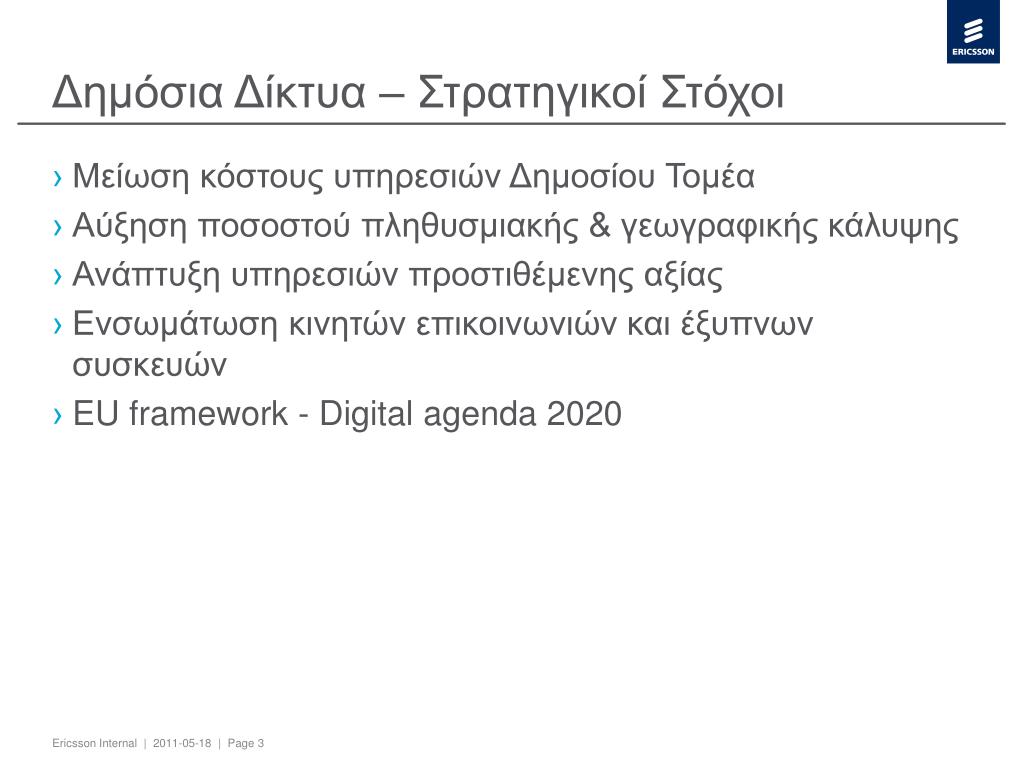 ERICSSON

Δημόσια Δίκτυα – Στρατηγικοί Στόχοι

› Μείωση κόστους υπηρεσιών Δημοσίου Τομέα
› Αύξηση ποσοστού πληθυσμιακής & γεωγραφικής κάλυψης
› Ανάπτυξη υπηρεσιών προστιθέμενης αξίας
› Ενσωμάτωση κινητών επικοινωνιών και έξυπνων συσκευών
› EU framework - Digital agenda 2020

Ericsson Internal | 2011-05-18 | Page 3